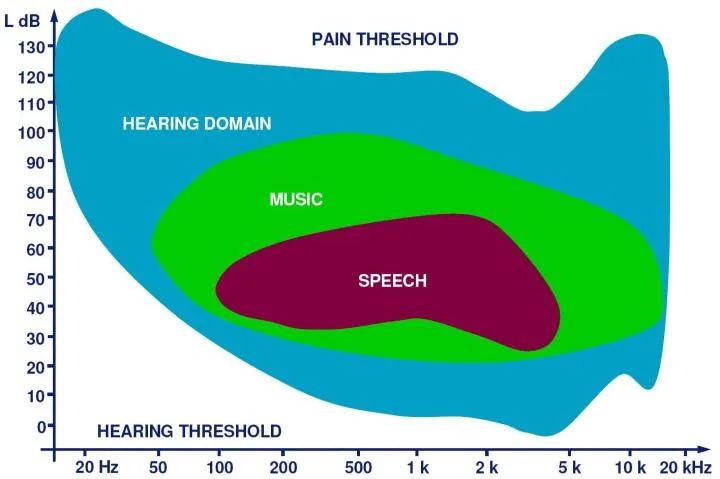 L dB
130
120
110
100
90
80
70
60
50
40
30
20
10
0

PAIN THRESHOLD

HEARING DOMAIN

MUSIC

SPEECH

HEARING THRESHOLD

20 Hz
50
100
200
500
1 k
2 k
5 k
10 k
20 kHz